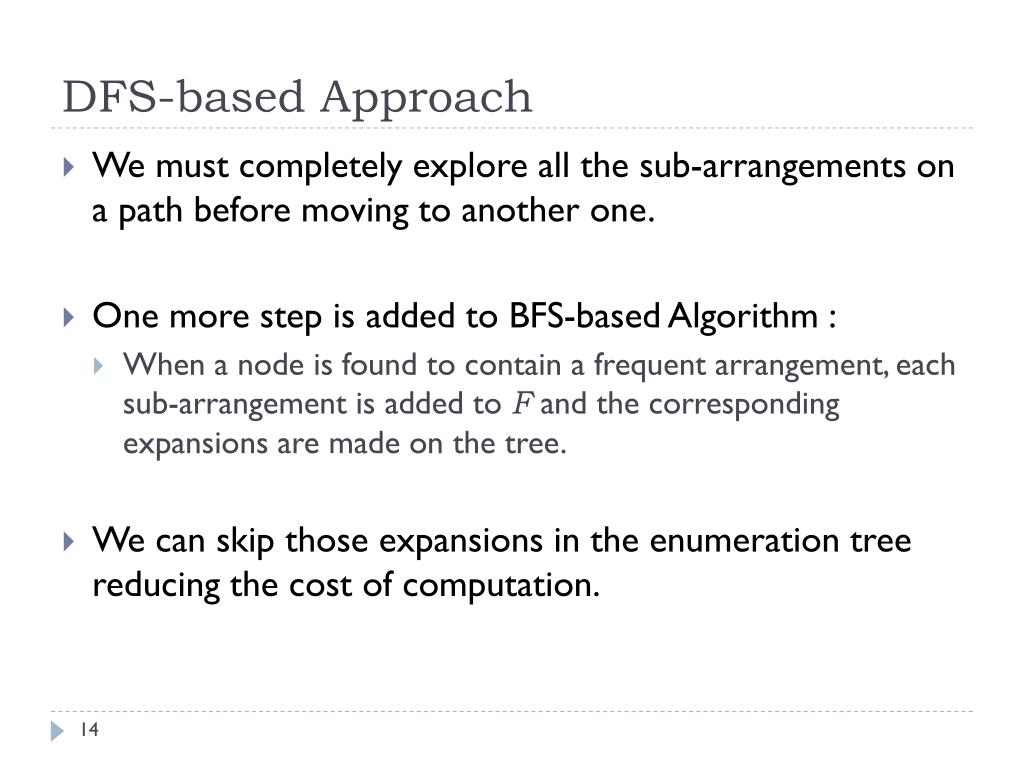 DFS-based Approach

We must completely explore all the sub-arrangements on a path before moving to another one.

One more step is added to BFS-based Algorithm :

When a node is found to contain a frequent arrangement, each sub-arrangement is added to $F$ and the corresponding expansions are made on the tree.

We can skip those expansions in the enumeration tree reducing the cost of computation.

14